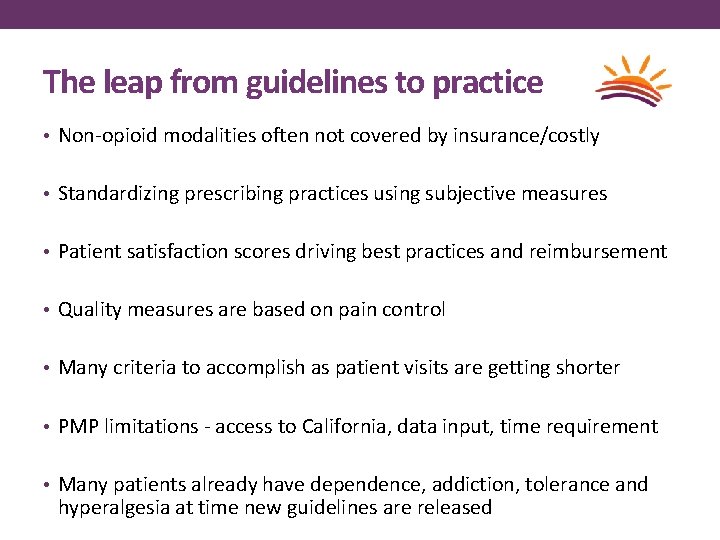 The leap from guidelines to practice

• Non-opioid modalities often not covered by insurance/costly

• Standardizing prescribing practices using subjective measures

• Patient satisfaction scores driving best practices and reimbursement

• Quality measures are based on pain control

• Many criteria to accomplish as patient visits are getting shorter

• PMP limitations - access to California, data input, time requirement

• Many patients already have dependence, addiction, tolerance and hyperalgesia at time new guidelines are released